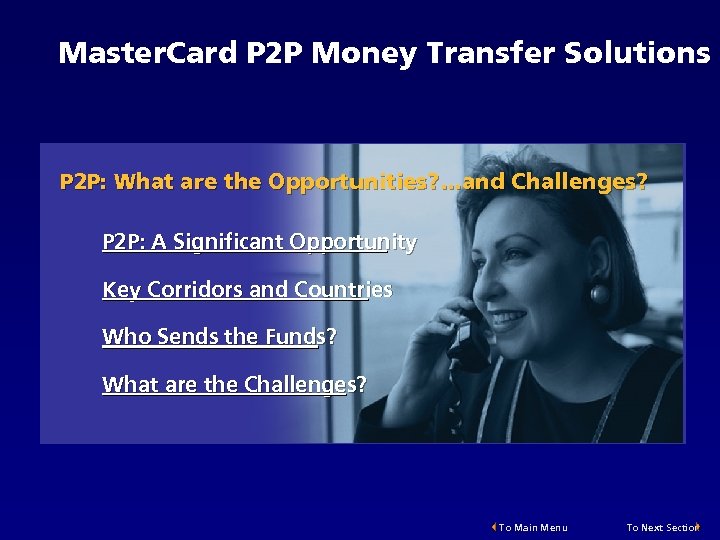 MasterCard P2P Money Transfer Solutions

P2P: What are the Opportunities?...and Challenges?

P2P: A Significant Opportunity

Key Corridors and Countries

Who Sends the Funds?

What are the Challenges?

To Main Menu

To Next Section